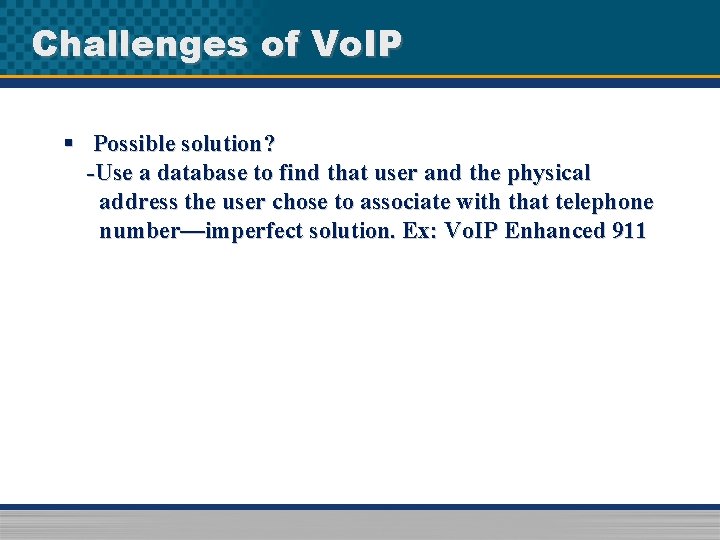 Challenges of VoIP

▪ Possible solution?

-Use a database to find that user and the physical address the user chose to associate with that telephone number—imperfect solution. Ex: VoIP Enhanced 911